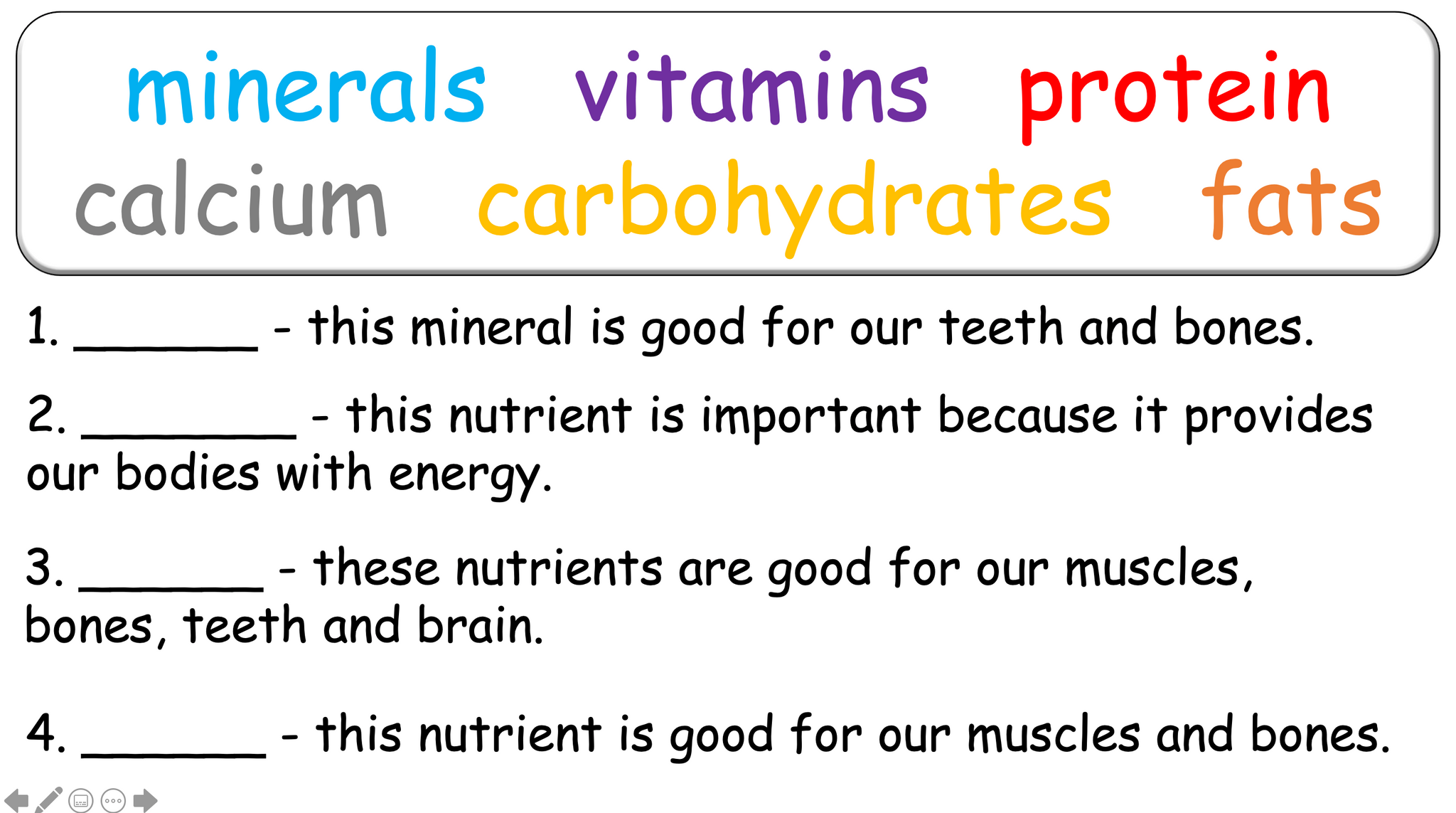 minerals vitamins protein
calcium carbohydrates fats

1. _______ - this mineral is good for our teeth and bones.

2. ________ - this nutrient is important because it provides our bodies with energy.

3. _______ - these nutrients are good for our muscles, bones, teeth and brain.

4. _______ - this nutrient is good for our muscles and bones.